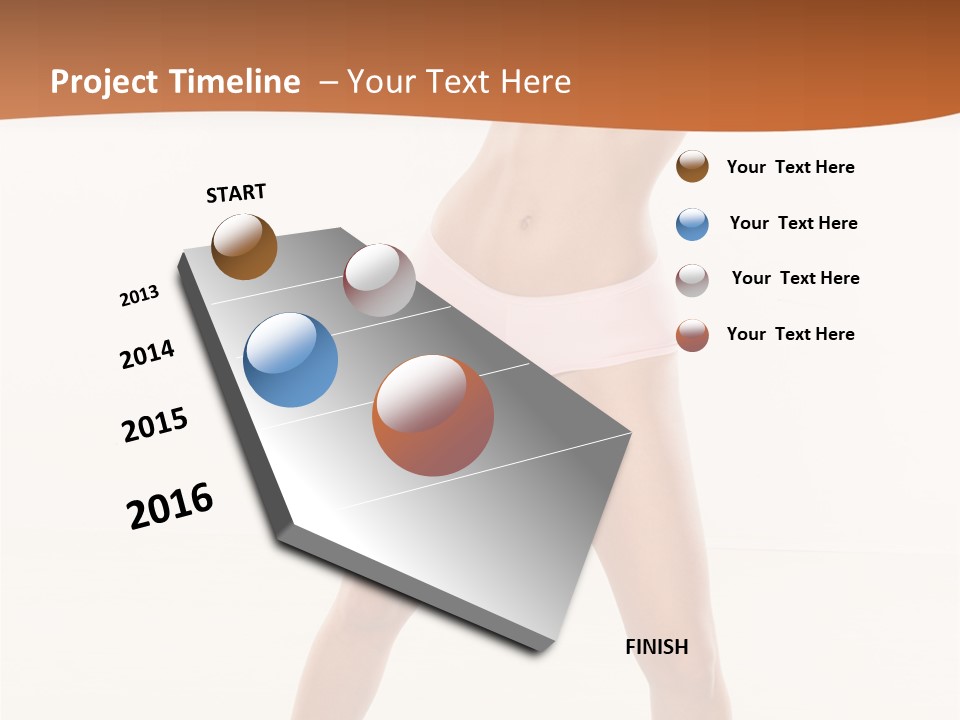 Project Timeline – Your Text Here

START

2013

2014

2015

2016

FINISH

Your Text Here

Your Text Here

Your Text Here

Your Text Here